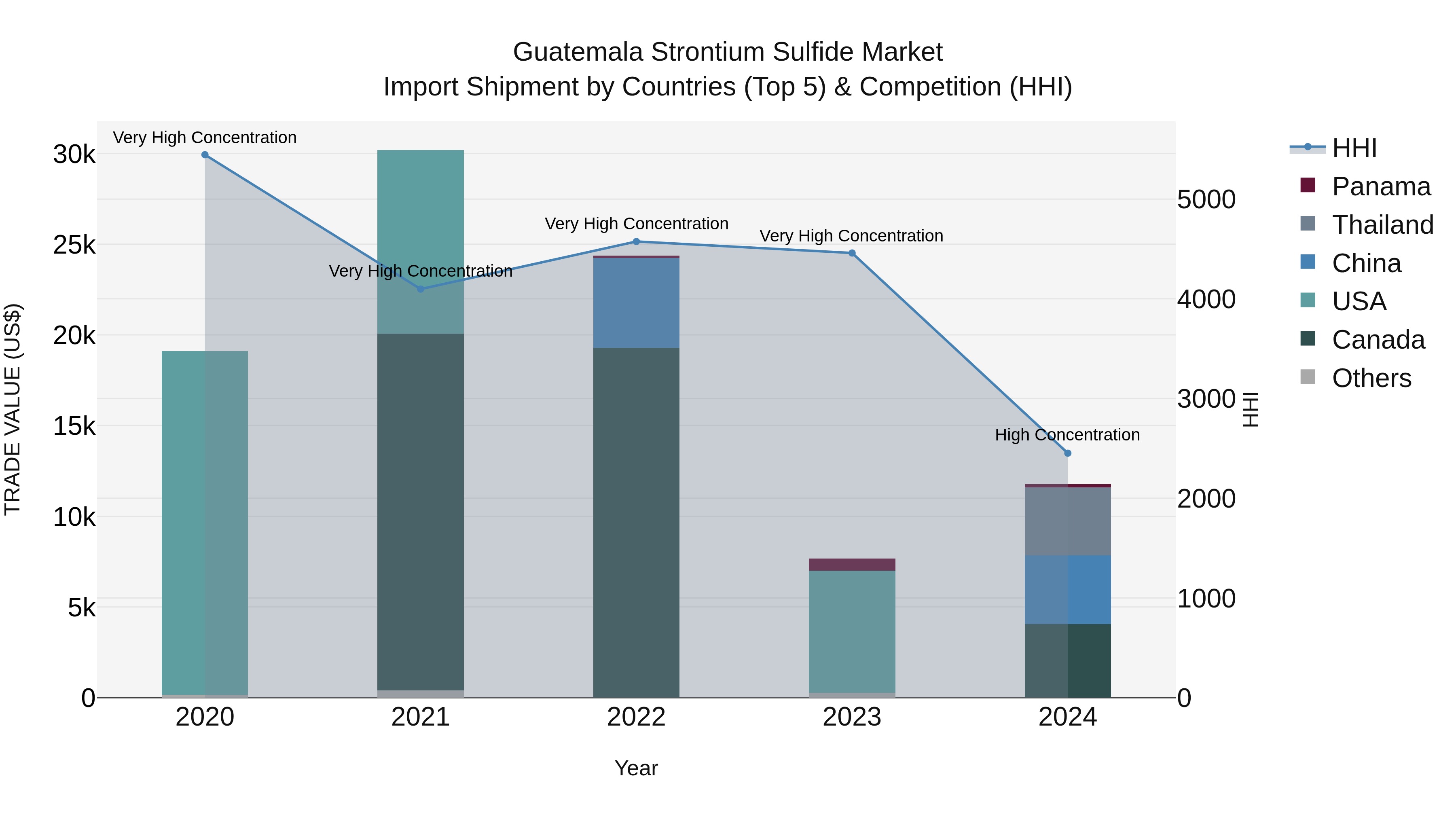 Guatemala Strontium Sulfide Market
Import Shipment by Countries (Top 5) & Competition (HHI)

TRADE VALUE (US$)

30k
25k
20k
15k
10k
5k
0

Very High Concentration
Very High Concentration
Very High Concentration
Very High Concentration
High Concentration

2020
2021
2022
2023
2024

Year

5000
4000
3000
2000
1000
0

HHI

HHI
Panama
Thailand
China
USA
Canada
Others